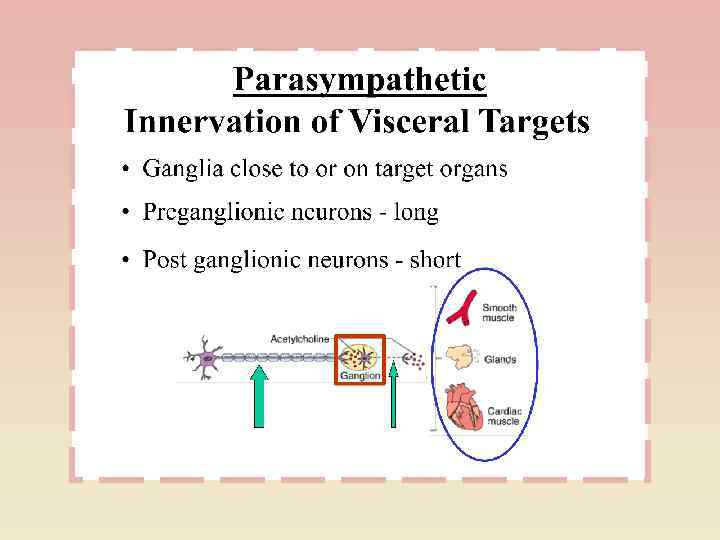 Parasympathetic
Innervation of Visceral Targets

• Ganglia close to or on target organs
• Preganglionic neurons - long
• Post ganglionic neurons - short

Acetylcholine
Ganglion
Smooth muscle
Glands
Cardiac muscle